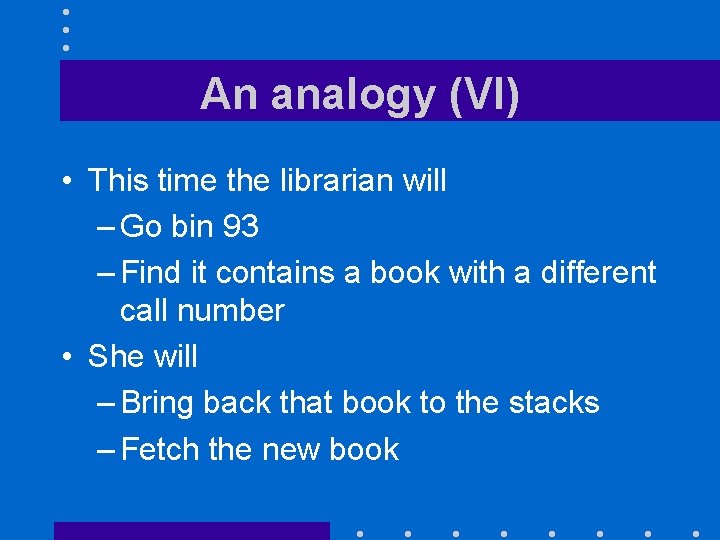 An analogy (VI)

• This time the librarian will
– Go bin 93
– Find it contains a book with a different call number
• She will
– Bring back that book to the stacks
– Fetch the new book